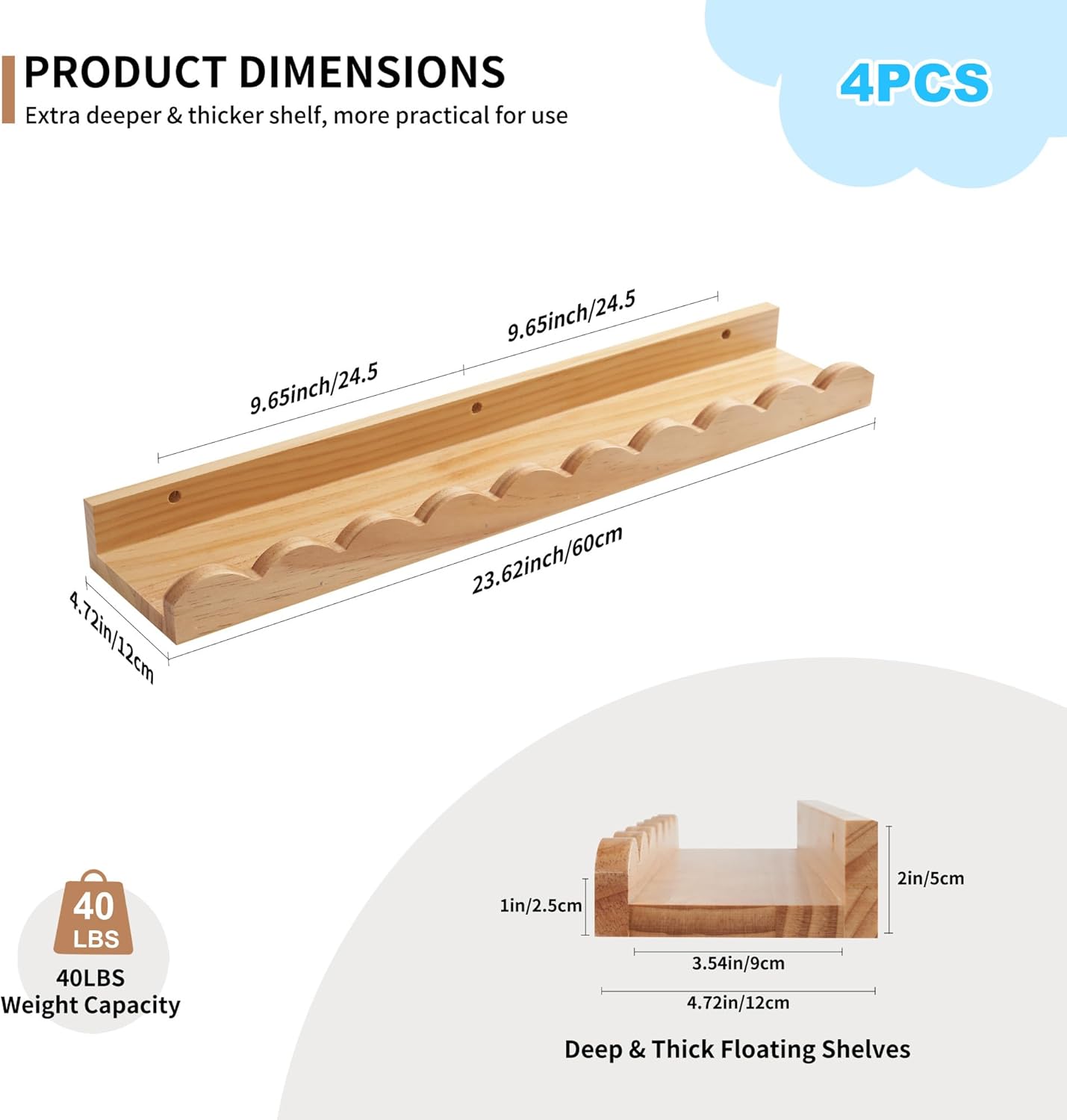 PRODUCT DIMENSIONS
Extra deeper & thicker shelf, more practical for use

4PCS

9.65inch/24.5
9.65inch/24.5
23.62inch/60cm
4.72in/12cm

40 LBS
40LBS
Weight Capacity

1in/2.5cm
2in/5cm
3.54in/9cm
4.72in/12cm

Deep & Thick Floating Shelves